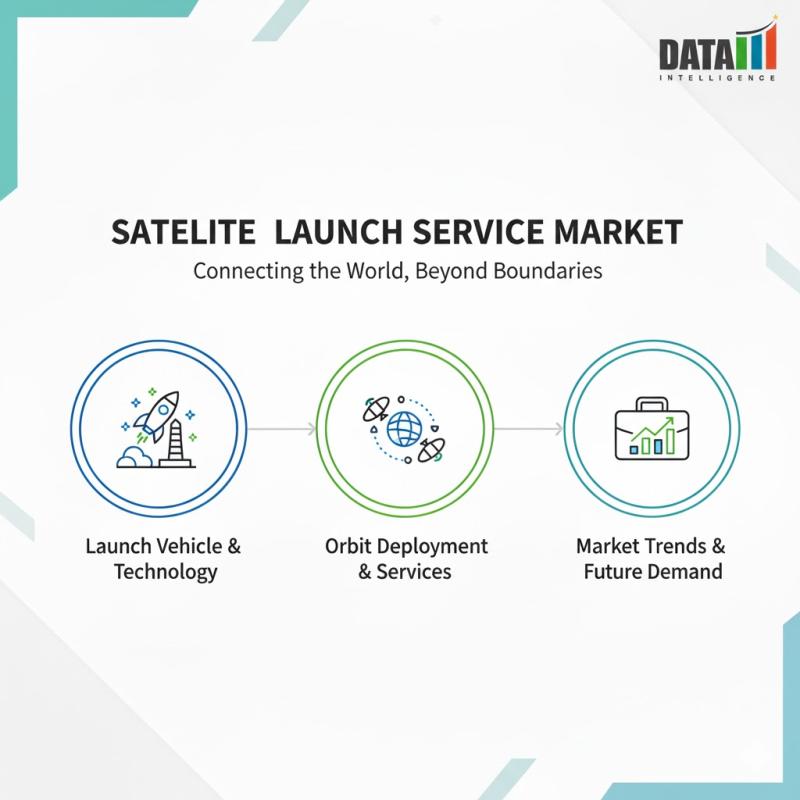 DATA
INTELLIGENCE

SATELITE LAUNCH SERVICE MARKET

Connecting the World, Beyond Boundaries

Launch Vehicle & Technology

Orbit Deployment & Services

Market Trends & Future Demand